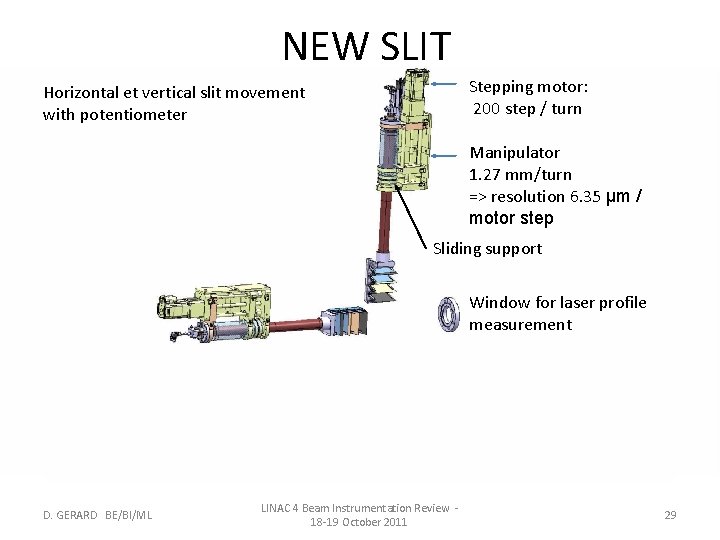 NEW SLIT

Horizontal et vertical slit movement with potentiometer

Stepping motor:
200 step / turn

Manipulator
1.27 mm/turn
=> resolution 6.35 μm / motor step

Sliding support

Window for laser profile measurement

D. GERARD BE/BI/ML

LINAC 4 Beam Instrumentation Review - 18-19 October 2011

29